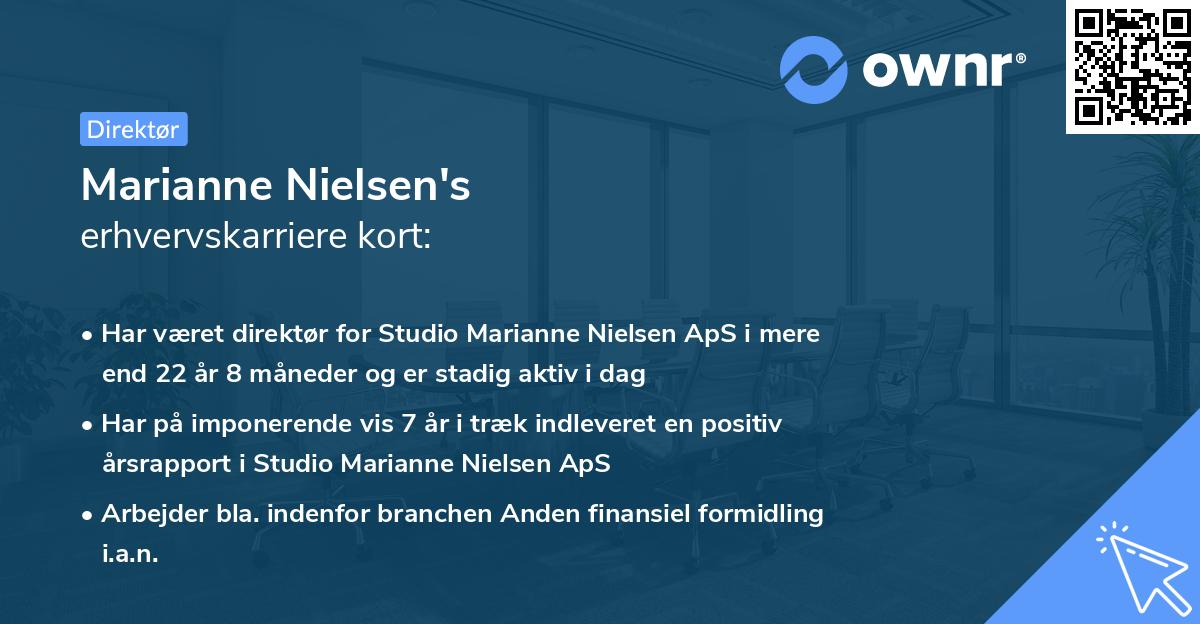 ownr®

Direktør

Marianne Nielsen's
erhvervskarriere kort:

• Har været direktør for Studio Marianne Nielsen ApS i mere end 22 år 8 måneder og er stadig aktiv i dag

• Har på imponerende vis 7 år i træk indleveret en positiv årsrapport i Studio Marianne Nielsen ApS

• Arbejder bla. indenfor branchen Anden finansiel formidling i.a.n.